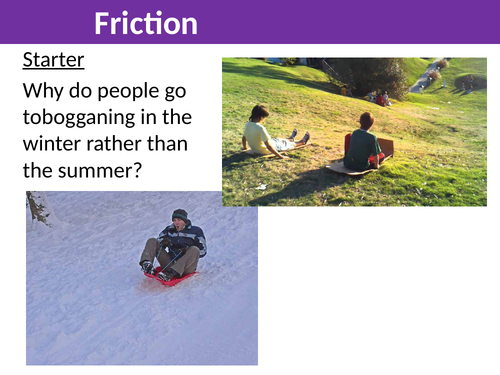 Friction

Starter

Why do people go tobogganing in the winter rather than the summer?